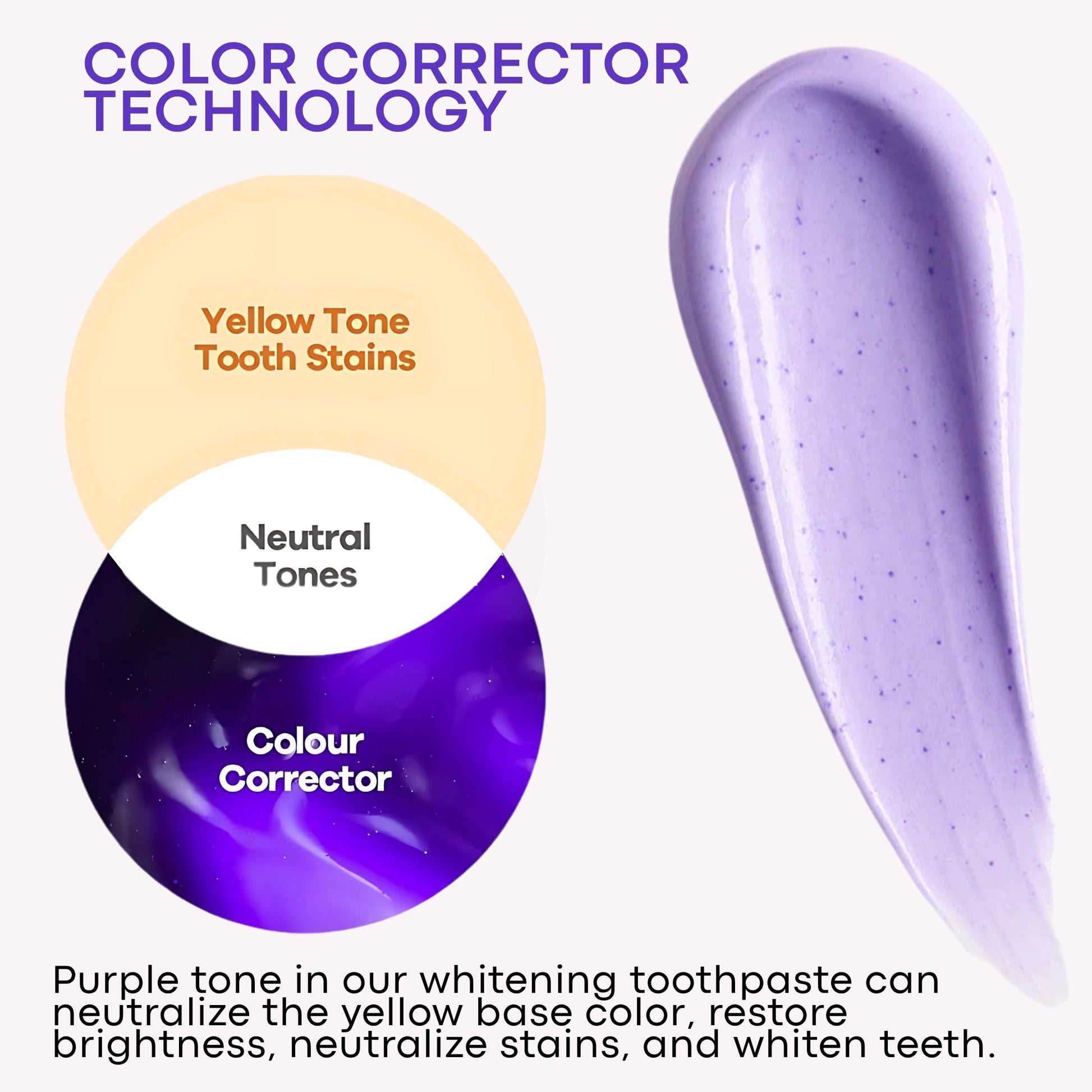 COLOR CORRECTOR TECHNOLOGY

Yellow Tone Tooth Stains

Neutral Tones

Colour Corrector

Purple tone in our whitening toothpaste can neutralize the yellow base color, restore brightness, neutralize stains, and whiten teeth.